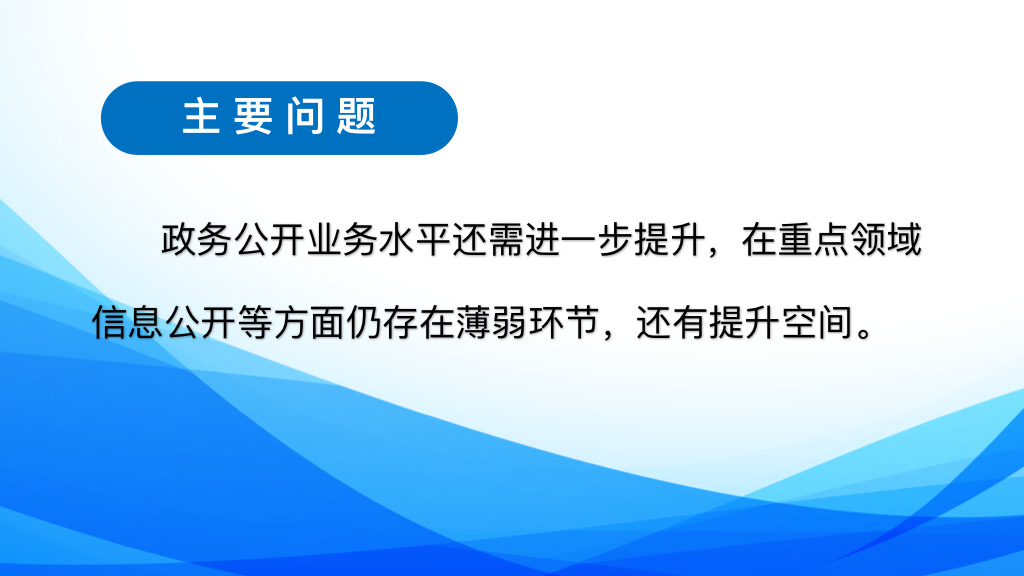 主要问题

政务公开业务水平还需进一步提升，在重点领域信息公开等方面仍存在薄弱环节，还有提升空间。